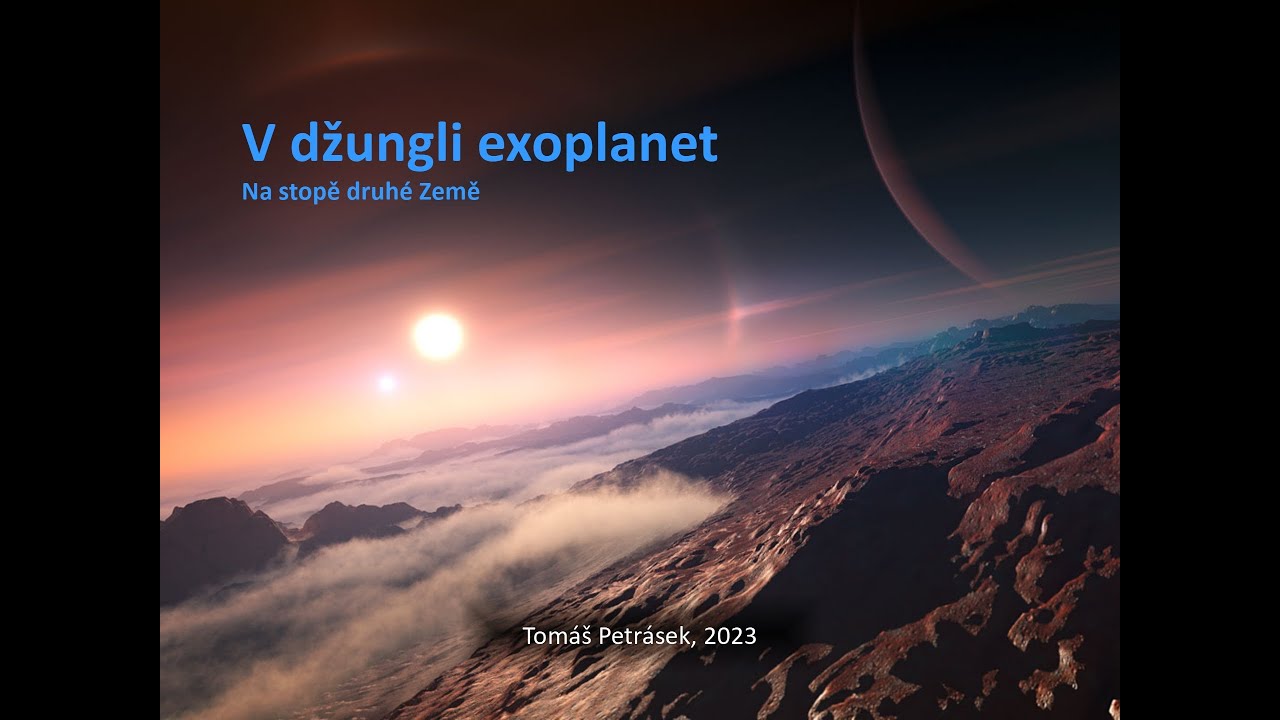 V džungli exoplanet

Na stopě druhé Země

Tomáš Petrásek, 2023